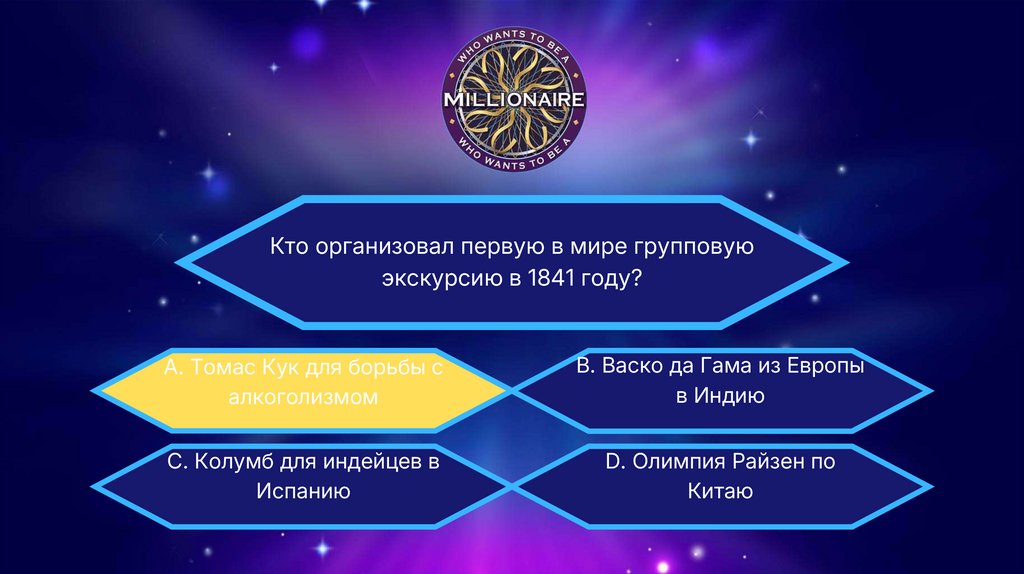 WHO WANTS TO BE A
MILLIONAIRE
WHO WANTS TO BE A

Кто организовал первую в мире групповую экскурсию в 1841 году?

A. Томас Кук для борьбы с алкоголизмом

B. Васко да Гама из Европы в Индию

C. Колумб для индейцев в Испанию

D. Олимпия Райзен по Китаю